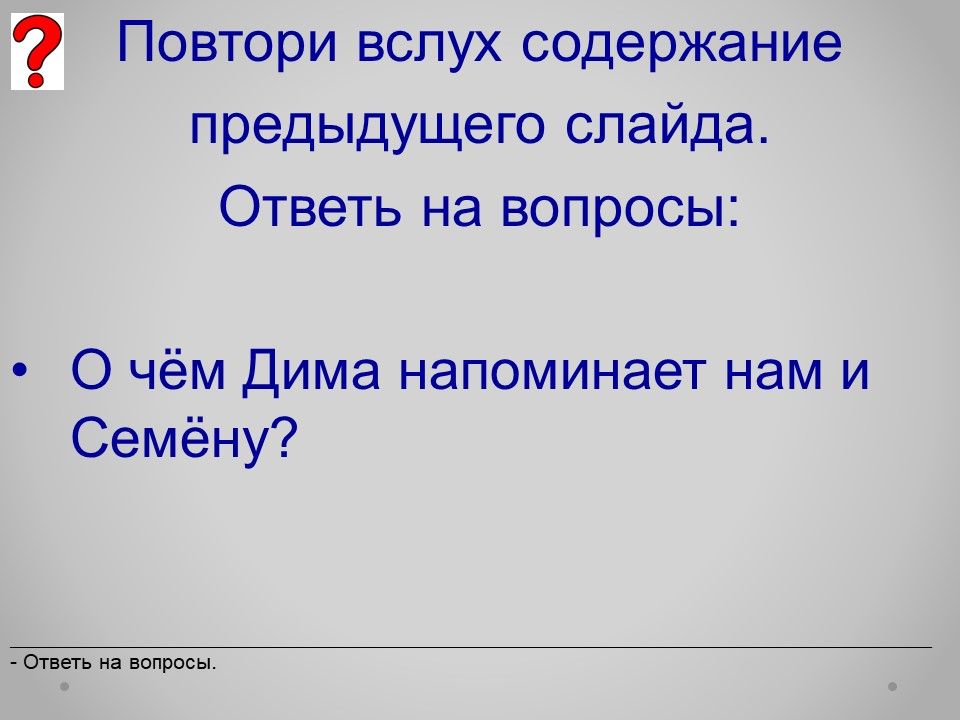 ?

Повтори вслух содержание предыдущего слайда.
Ответь на вопросы:

• О чём Дима напоминает нам и Семёну?

- Ответь на вопросы.